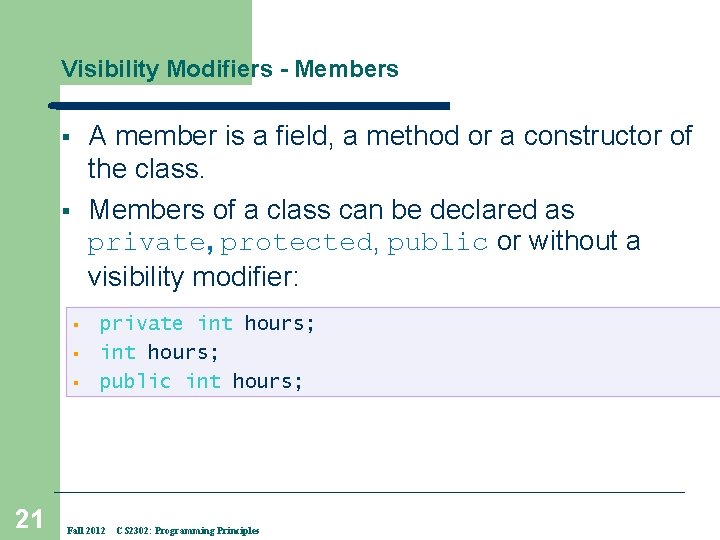 Visibility Modifiers - Members

▪ A member is a field, a method or a constructor of the class.

▪ Members of a class can be declared as private, protected, public or without a visibility modifier:

▪ private int hours;
▪ int hours;
▪ public int hours;

21

Fall 2012 CS2302: Programming Principles